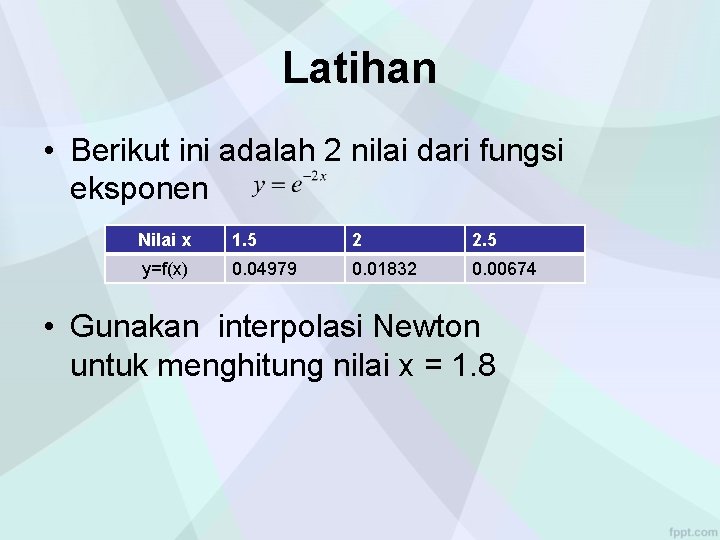 Latihan

• Berikut ini adalah 2 nilai dari fungsi eksponen $y = e^{-2x}$

| Nilai x | 1.5 | 2 | 2.5 |
|---|---|---|---|
| y=f(x) | 0.04979 | 0.01832 | 0.00674 |

• Gunakan  interpolasi Newton untuk menghitung nilai x = 1.8

fppt.com